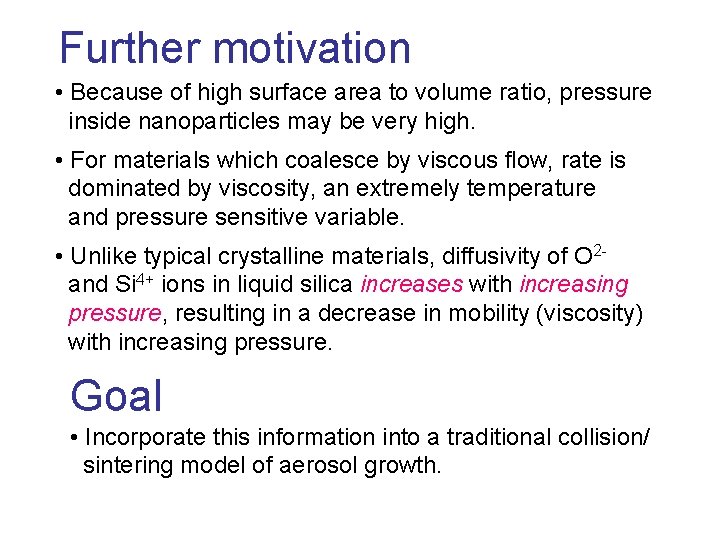 Further motivation

• Because of high surface area to volume ratio, pressure inside nanoparticles may be very high.

• For materials which coalesce by viscous flow, rate is dominated by viscosity, an extremely temperature and pressure sensitive variable.

• Unlike typical crystalline materials, diffusivity of $O^{2-}$ and $Si^{4+}$ ions in liquid silica increases with increasing pressure, resulting in a decrease in mobility (viscosity) with increasing pressure.

Goal

• Incorporate this information into a traditional collision/ sintering model of aerosol growth.